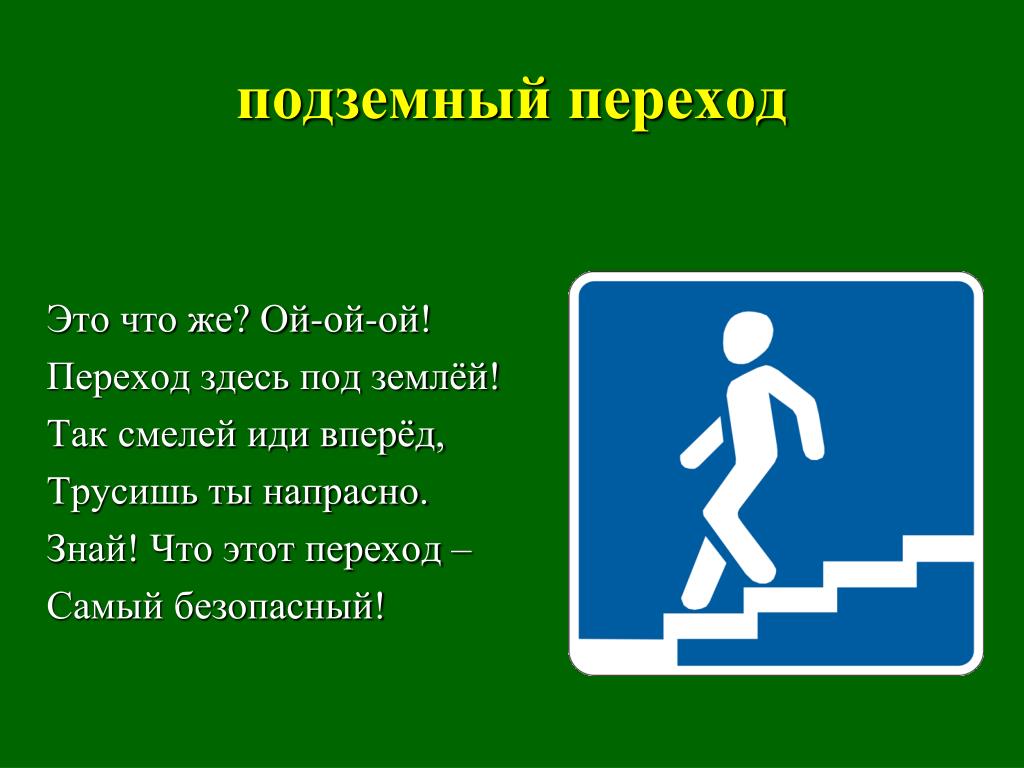 подземный переход

Это что же? Ой-ой-ой!
Переход здесь под землёй!
Так смелей иди вперёд,
Трусишь ты напрасно.
Знай! Что этот переход –
Самый безопасный!